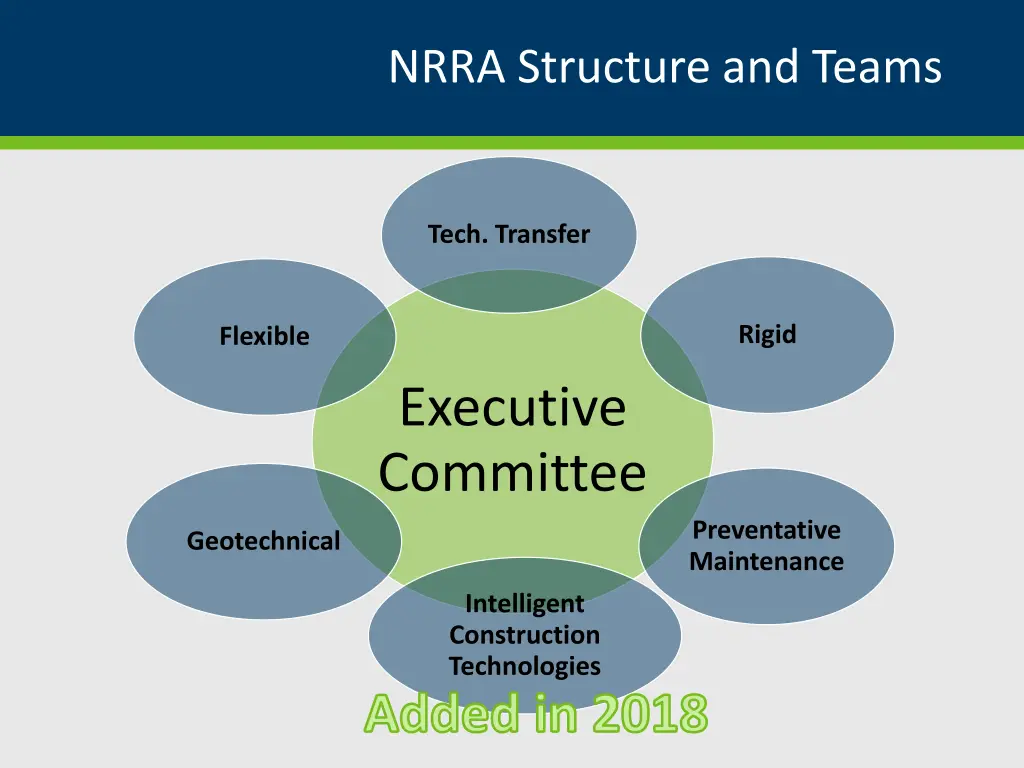 NRRA Structure and Teams

Tech. Transfer

Flexible

Rigid

Executive Committee

Geotechnical

Preventative Maintenance

Intelligent Construction Technologies

Added in 2018